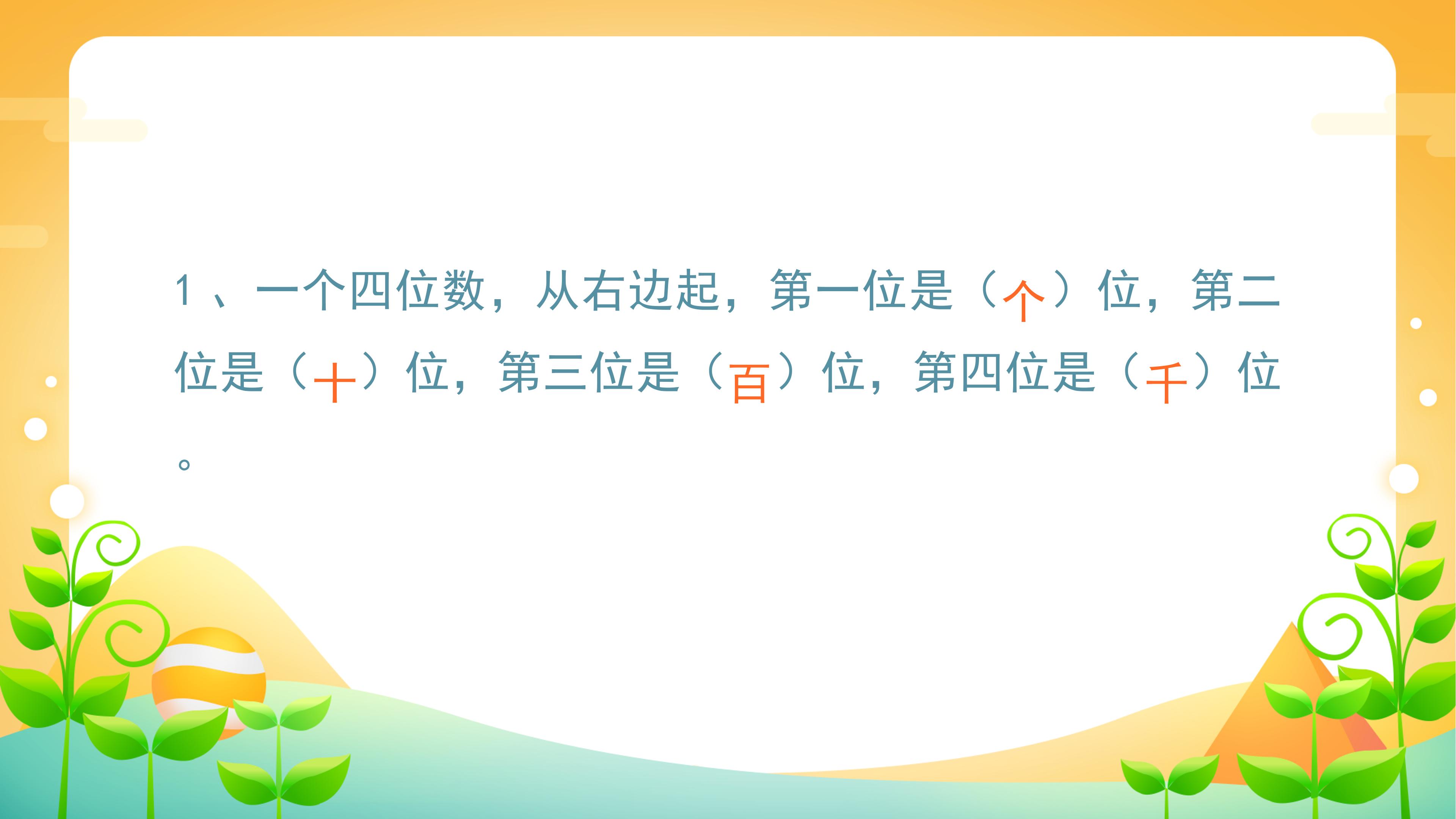 1、一个四位数，从右边起，第一位是（个）位，第二位是（十）位，第三位是（百）位，第四位是（千）位。